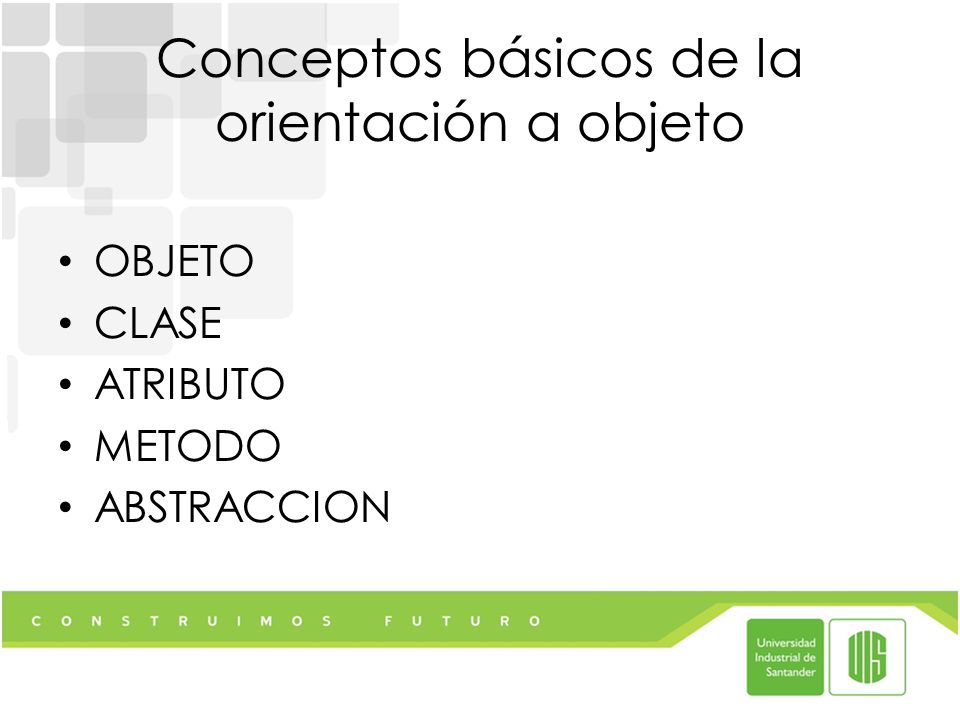 Conceptos básicos de la orientación a objeto

• OBJETO
• CLASE
• ATRIBUTO
• METODO
• ABSTRACCION

CONSTRUIMOS FUTURO

Universidad Industrial de Santander

UIS